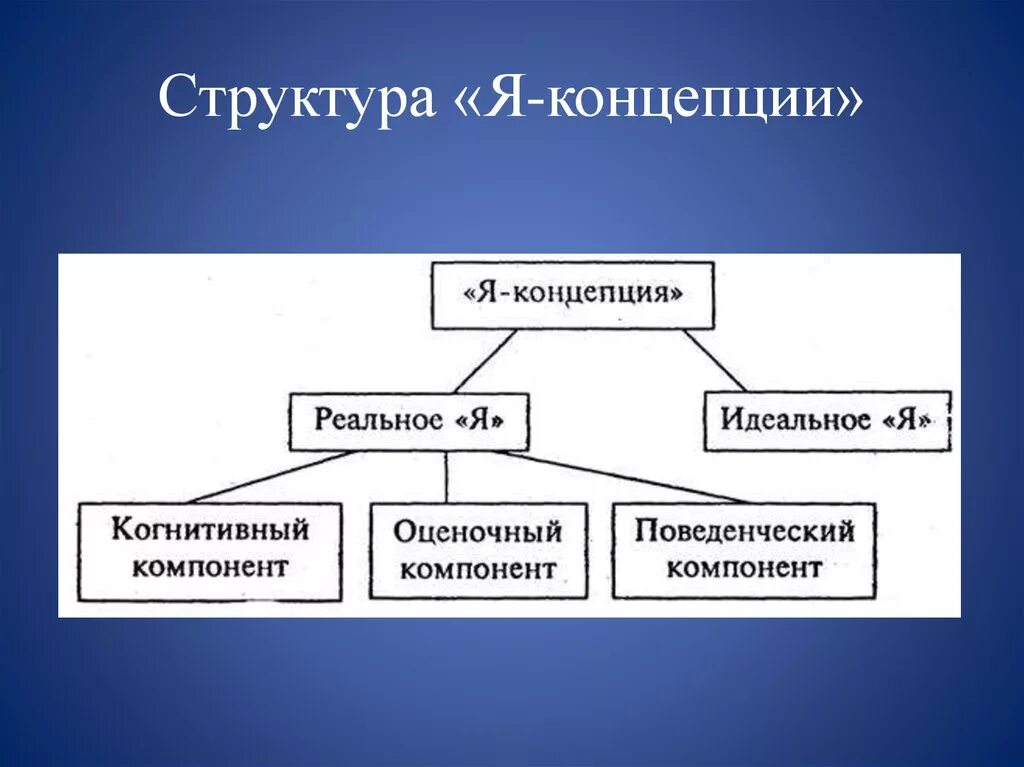 Структура «Я-концепции»

«Я-концепция»

Реальное «Я»

Идеальное «Я»

Когнитивный компонент

Оценочный компонент

Поведенческий компонент